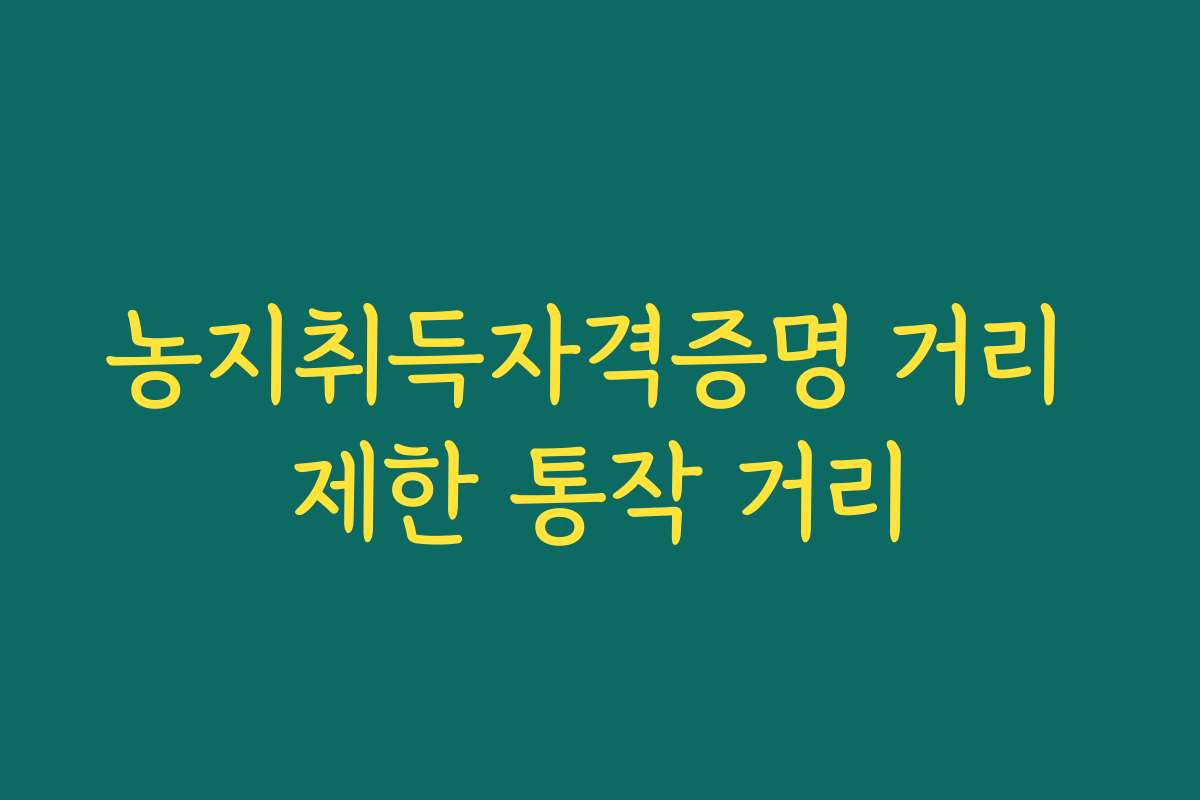 농지취득자격증명 거리 제한 통작 거리